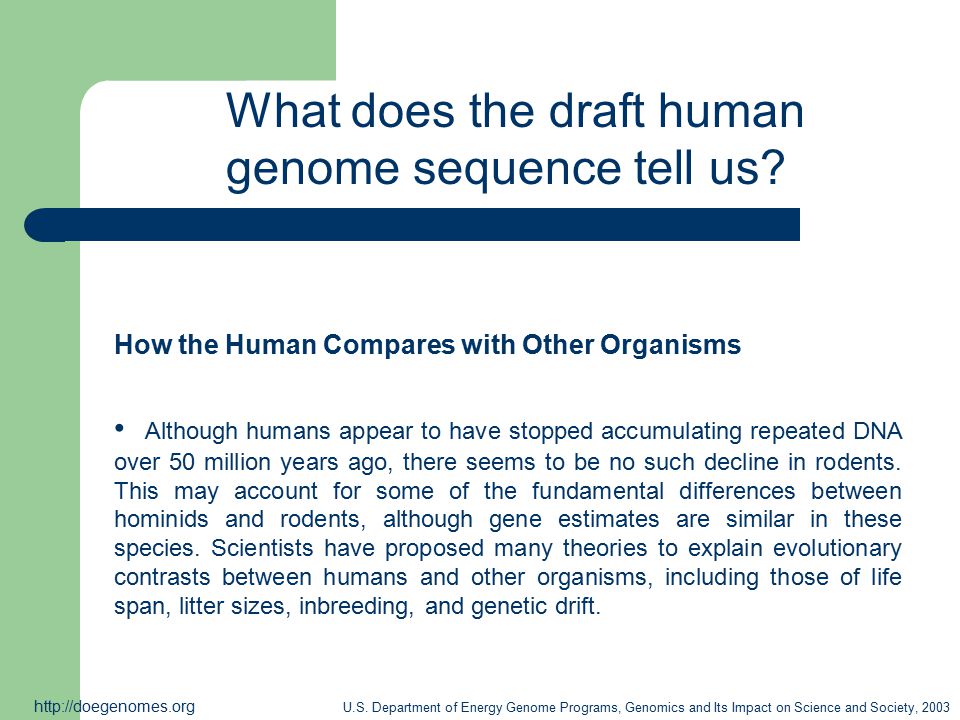 What does the draft human genome sequence tell us?

How the Human Compares with Other Organisms

• Although humans appear to have stopped accumulating repeated DNA over 50 million years ago, there seems to be no such decline in rodents. This may account for some of the fundamental differences between hominids and rodents, although gene estimates are similar in these species. Scientists have proposed many theories to explain evolutionary contrasts between humans and other organisms, including those of life span, litter sizes, inbreeding, and genetic drift.

http://doegenomes.org

U.S. Department of Energy Genome Programs, Genomics and Its Impact on Science and Society, 2003